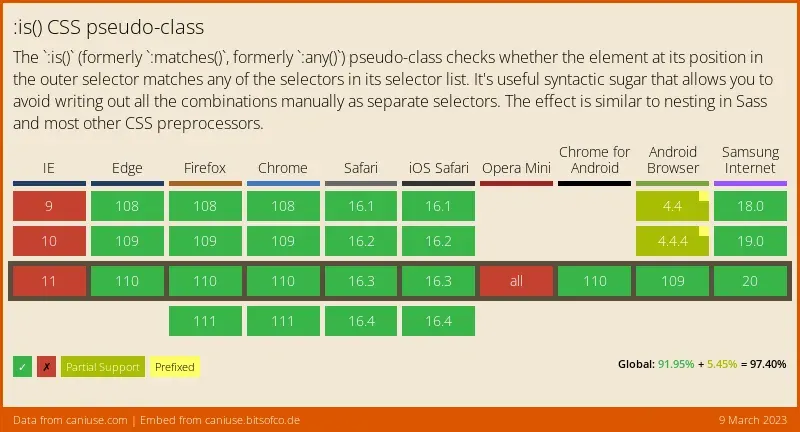 :is() CSS pseudo-class

The `:is()` (formerly `:matches()`, formerly `:any()`) pseudo-class checks whether the element at its position in the outer selector matches any of the selectors in its selector list. It's useful syntactic sugar that allows you to avoid writing out all the combinations manually as separate selectors. The effect is similar to nesting in Sass and most other CSS preprocessors.

| IE | Edge | Firefox | Chrome | Safari | iOS Safari | Opera Mini | Chrome for Android | Android Browser | Samsung Internet |
|---|---|---|---|---|---|---|---|---|---|
| 9 | 108 | 108 | 108 | 16.1 | 16.1 | | | 4.4 | 18.0 |
| 10 | 109 | 109 | 109 | 16.2 | 16.2 | | | 4.4.4 | 19.0 |
| 11 | 110 | 110 | 110 | 16.3 | 16.3 | all | 110 | 109 | 20 |
| | | 111 | 111 | 16.4 | 16.4 | | | | |

✓ ✗ Partial Support Prefixed

Global: 91.95% + 5.45% = 97.40%

Data from caniuse.com | Embed from caniuse.bitsofco.de

9 March 2023